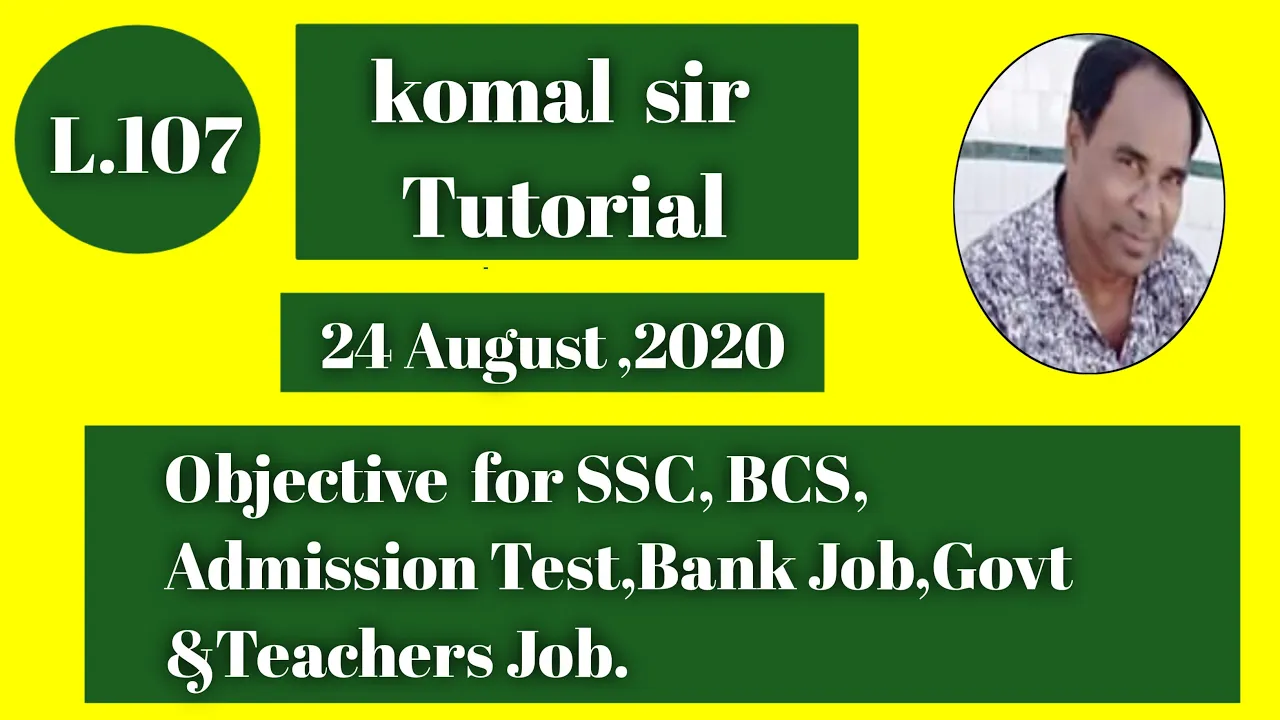 L.107

komal sir Tutorial

24 August ,2020

Objective for SSC, BCS, Admission Test,Bank Job,Govt &Teachers Job.